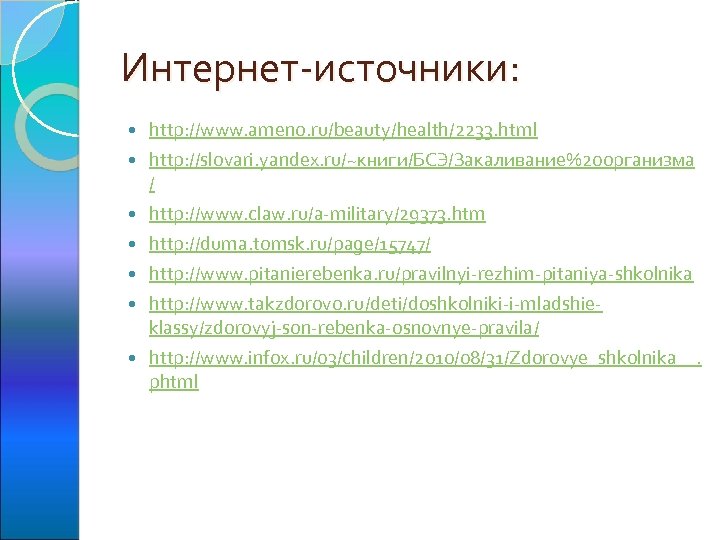 Интернет-источники:

- http://www.ameno.ru/beauty/health/2233.html
- http://slovari.yandex.ru/~книги/БСЭ/Закаливание%20организма/
- http://www.claw.ru/a-military/29373.htm
- http://duma.tomsk.ru/page/15747/
- http://www.pitanierebenka.ru/pravilnyi-rezhim-pitaniya-shkolnika
- http://www.takzdorovo.ru/deti/doshkolniki-i-mladshie-klassy/zdorovyj-son-rebenka-osnovnye-pravila/
- http://www.infox.ru/03/children/2010/08/31/Zdorovye_shkolnika__.phtml